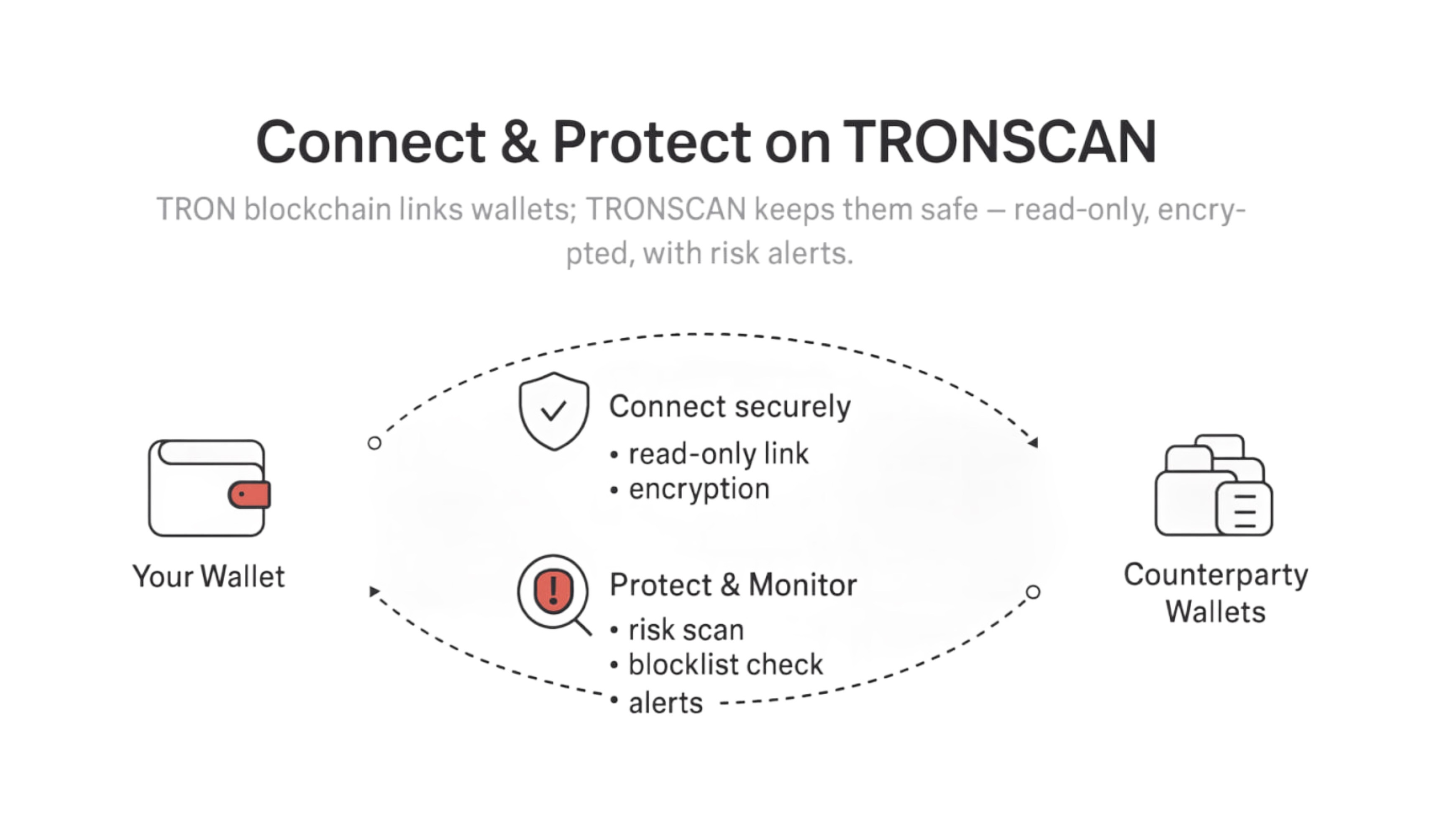 Connect & Protect on TRONSCAN

TRON blockchain links wallets; TRONSCAN keeps them safe — read-only, encrypted, with risk alerts.

Your Wallet

Connect securely
• read-only link
• encryption

Protect & Monitor
• risk scan
• blocklist check
• alerts

Counterparty Wallets